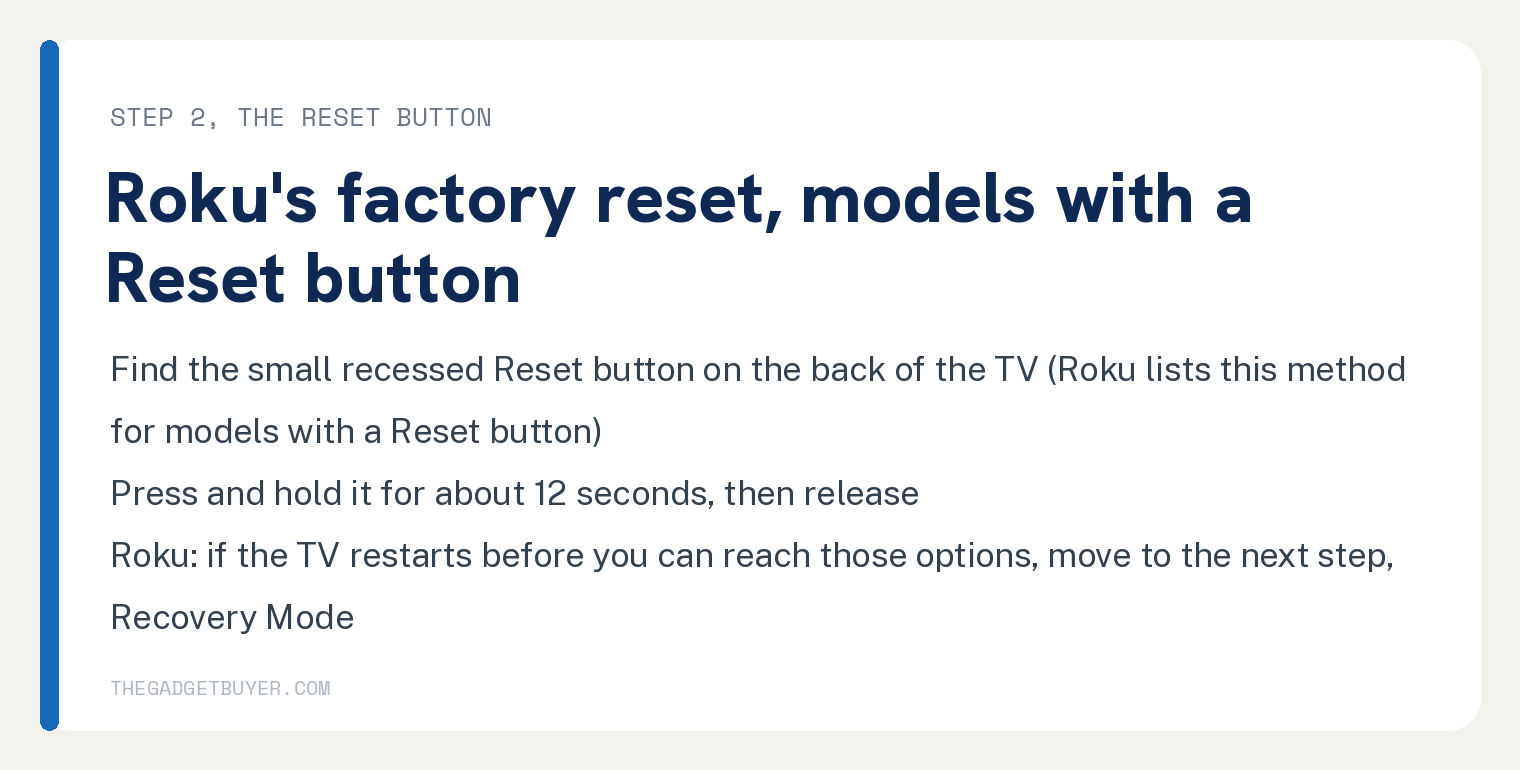 STEP 2, THE RESET BUTTON

Roku's factory reset, models with a Reset button

Find the small recessed Reset button on the back of the TV (Roku lists this method for models with a Reset button)

Press and hold it for about 12 seconds, then release

Roku: if the TV restarts before you can reach those options, move to the next step, Recovery Mode

THEGADGETBUYER.COM